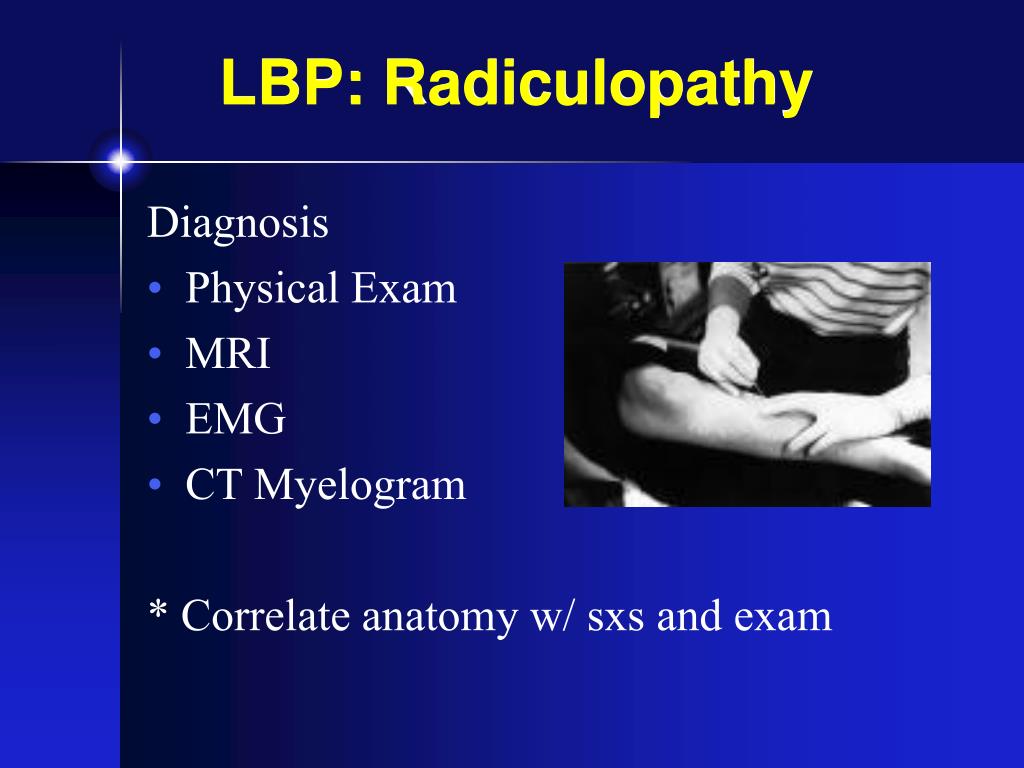 LBP: Radiculopathy

Diagnosis
• Physical Exam
• MRI
• EMG
• CT Myelogram

* Correlate anatomy w/ sxs and exam